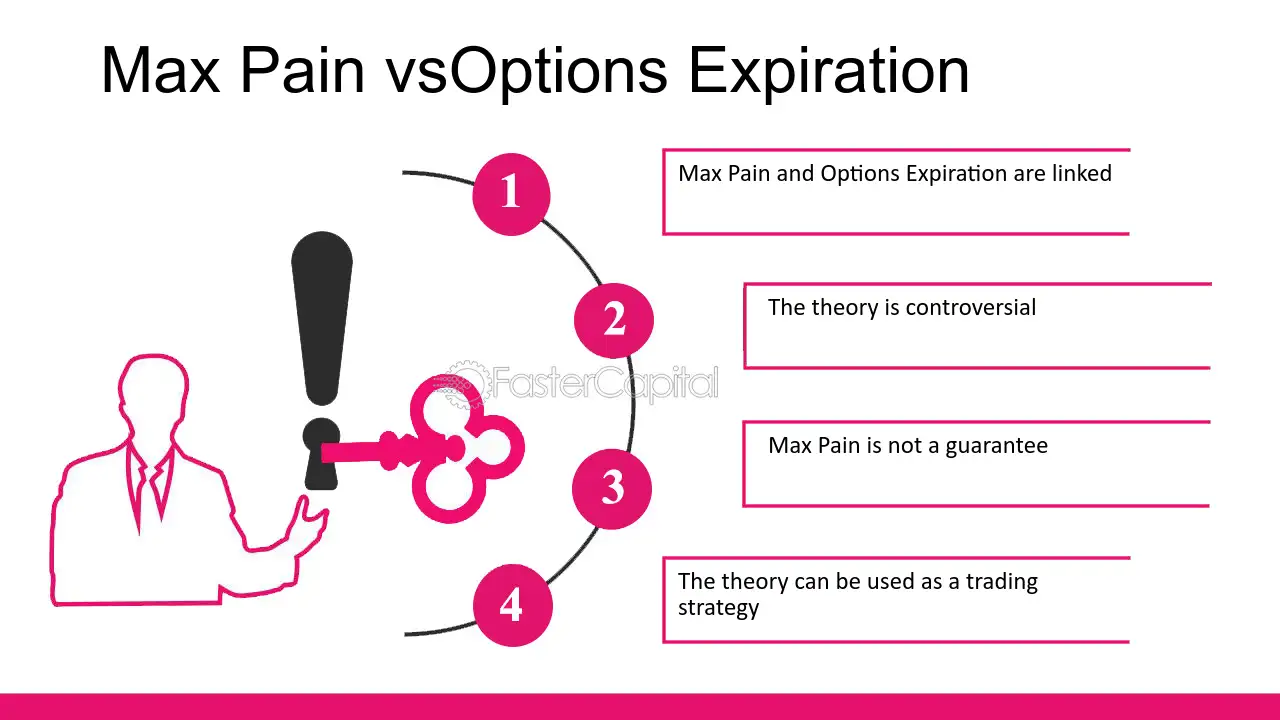 Max Pain vsOptions Expiration

1

Max Pain and Options Expiration are linked

2

The theory is controversial

3

Max Pain is not a guarantee

4

The theory can be used as a trading strategy

FasterCapital